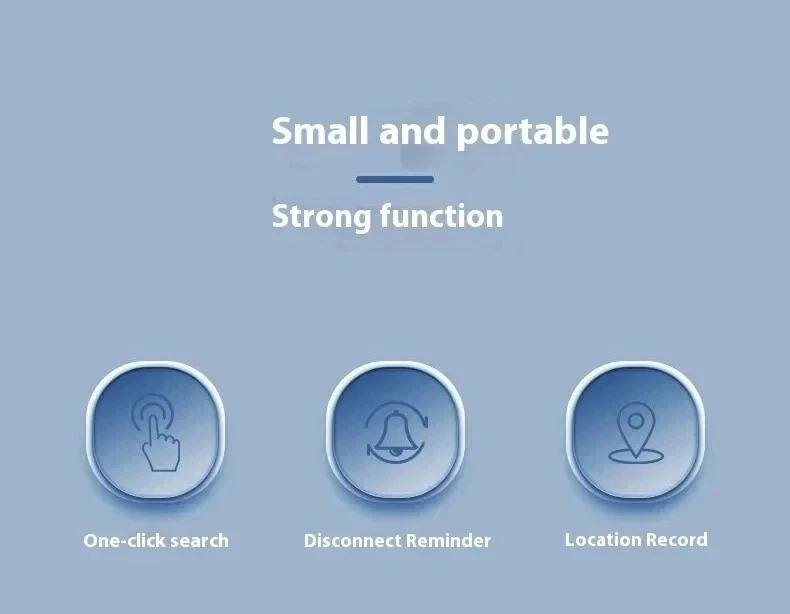 Small and portable

Strong function

One-click search

Disconnect Reminder

Location Record